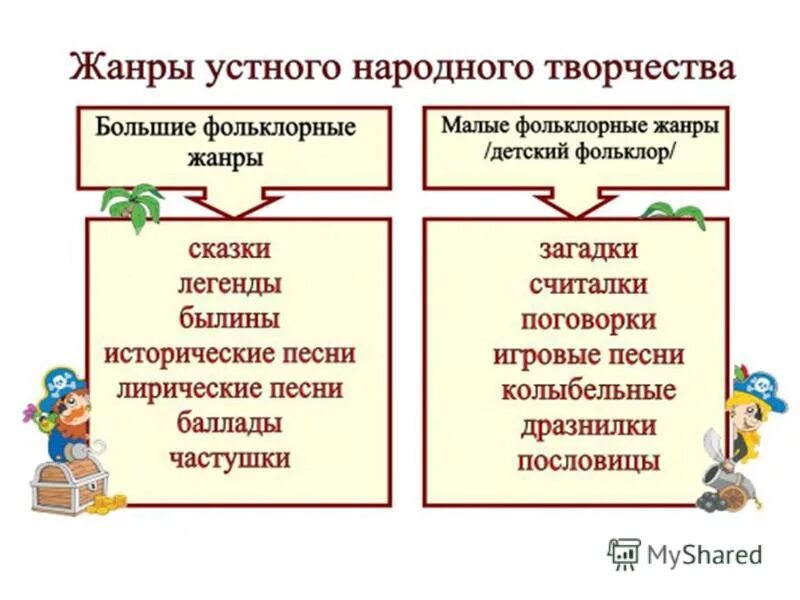 Жанры устного народного творчества

Большие фольклорные жанры

сказки
легенды
былины
исторические песни
лирические песни
баллады
частушки

Малые фольклорные жанры /детский фольклор/

загадки
считалки
поговорки
игровые песни
колыбельные
дразнилки
пословицы

MyShared